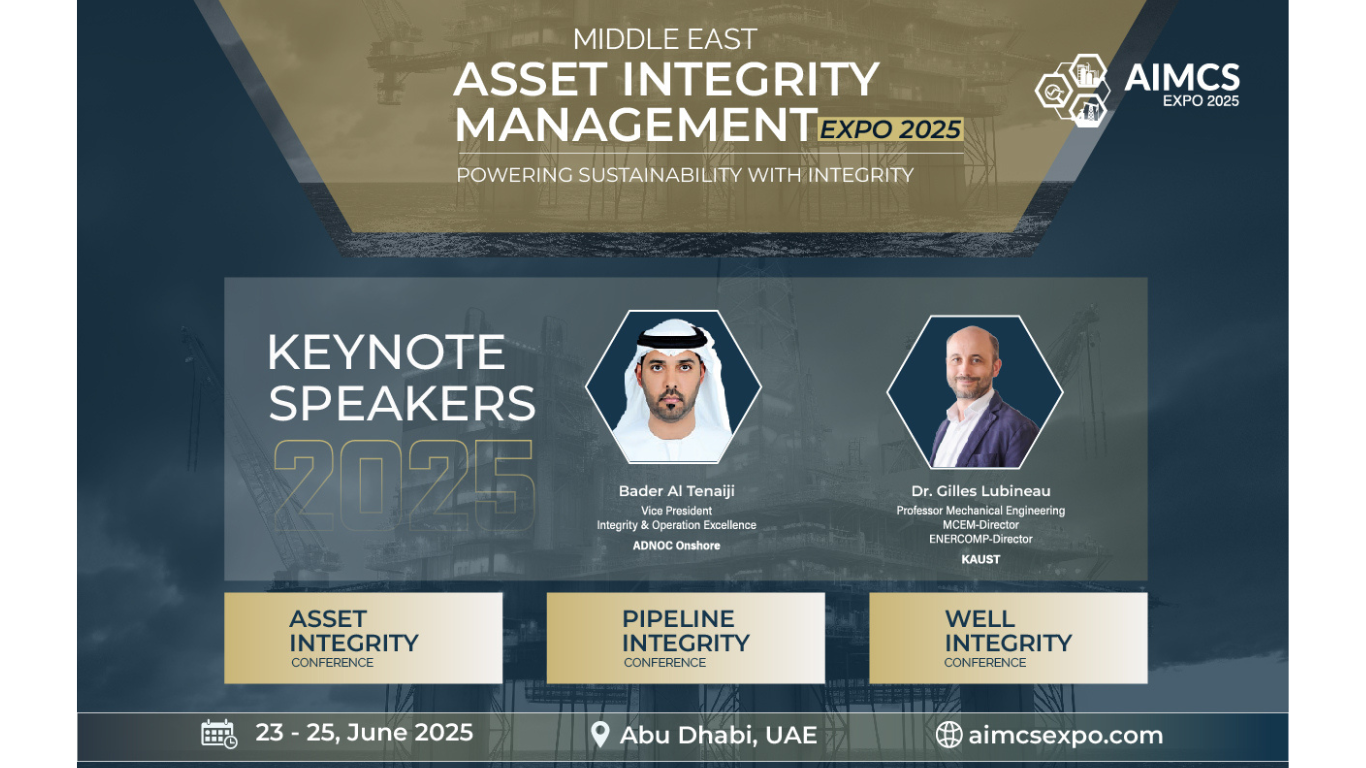 MIDDLE EAST
ASSET INTEGRITY MANAGEMENT EXPO 2025
POWERING SUSTAINABILITY WITH INTEGRITY

AIMCS
EXPO 2025

KEYNOTE SPEAKERS
2025

Bader Al Tenaiji
Vice President
Integrity & Operation Excellence
ADNOC Onshore

Dr. Gilles Lubineau
Professor Mechanical Engineering
MCEM-Director
ENERCOMP-Director
KAUST

ASSET INTEGRITY
CONFERENCE

PIPELINE INTEGRITY
CONFERENCE

WELL INTEGRITY
CONFERENCE

23 - 25, June 2025

Abu Dhabi, UAE

aimcsexpo.com